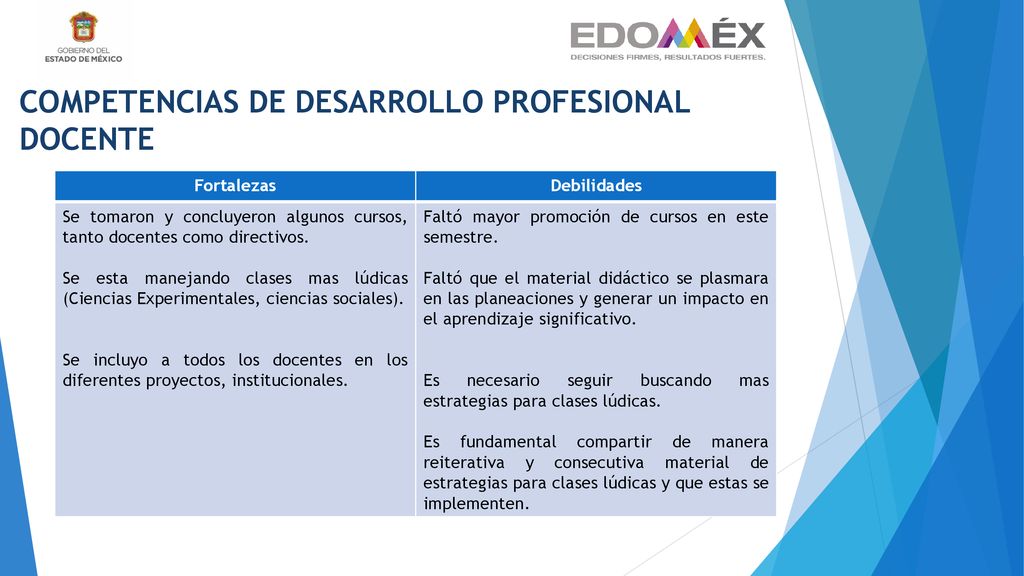 GOBIERNO DEL ESTADO DE MÉXICO

EDOMÉX
DECISIONES FIRMES, RESULTADOS FUERTES.

COMPETENCIAS DE DESARROLLO PROFESIONAL DOCENTE

| Fortalezas | Debilidades |
|---|---|
| Se tomaron y concluyeron algunos cursos, tanto docentes como directivos.<br><br>Se esta manejando clases mas lúdicas (Ciencias Experimentales, ciencias sociales).<br><br>Se incluyo a todos los docentes en los diferentes proyectos, institucionales. | Faltó mayor promoción de cursos en este semestre.<br><br>Faltó que el material didáctico se plasmara en las planeaciones y generar un impacto en el aprendizaje significativo.<br><br>Es necesario seguir buscando mas estrategias para clases lúdicas.<br><br>Es fundamental compartir de manera reiterativa y consecutiva material de estrategias para clases lúdicas y que estas se implementen. |